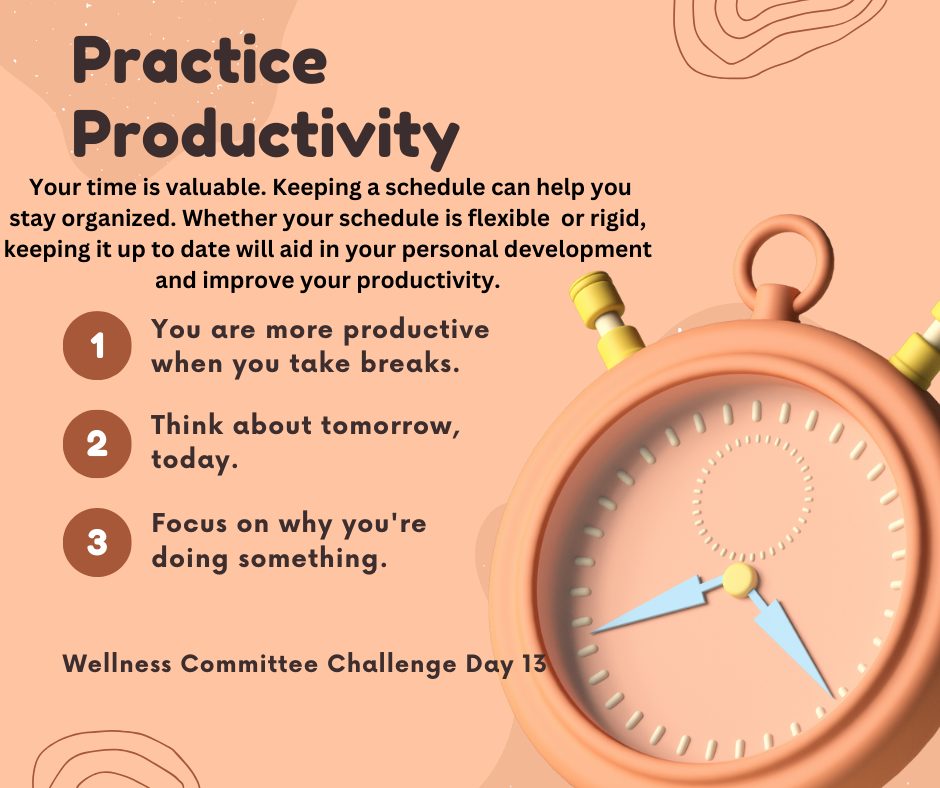 Practice Productivity

Your time is valuable. Keeping a schedule can help you stay organized. Whether your schedule is flexible or rigid, keeping it up to date will aid in your personal development and improve your productivity.

1 You are more productive when you take breaks.

2 Think about tomorrow, today.

3 Focus on why you're doing something.

Wellness Committee Challenge Day 13